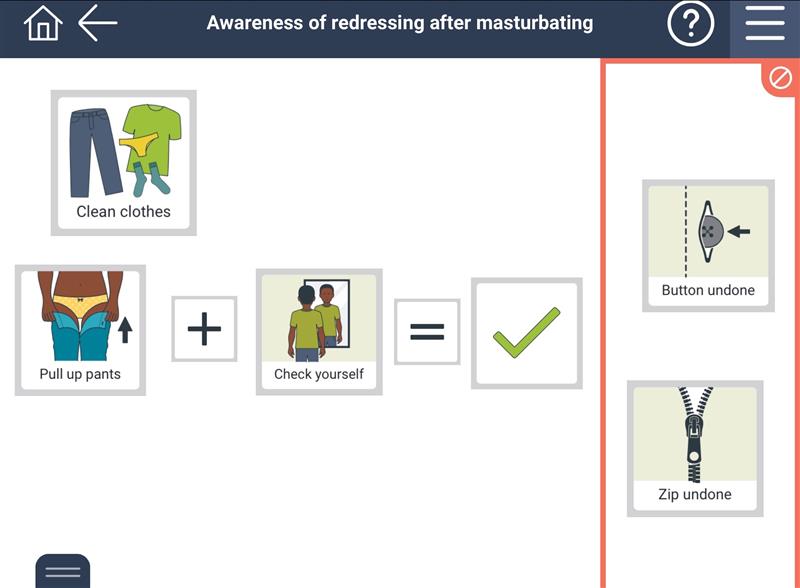 Awareness of redressing after masturbating

?

Clean clothes

Pull up pants

+

Check yourself

=

Button undone

Zip undone